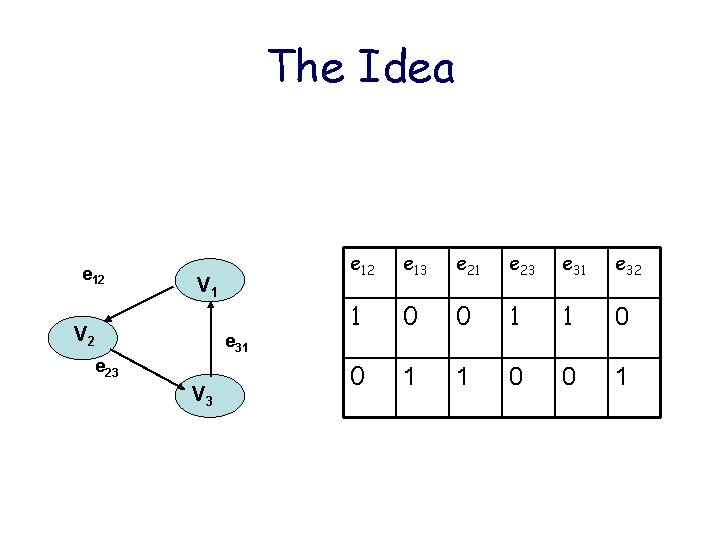 The Idea

$e_{12}$

$V_1$

$V_2$

$e_{31}$

$e_{23}$

$V_3$

| $e_{12}$ | $e_{13}$ | $e_{21}$ | $e_{23}$ | $e_{31}$ | $e_{32}$ |
|---|---|---|---|---|---|
| 1 | 0 | 0 | 1 | 1 | 0 |
| 0 | 1 | 1 | 0 | 0 | 1 |